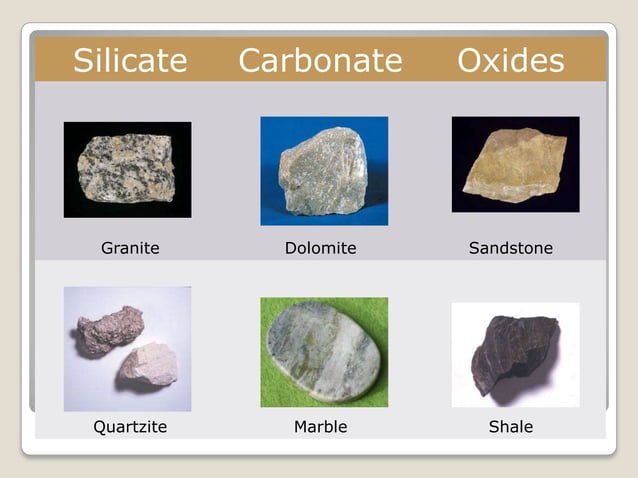 | Silicate | Carbonate | Oxides |
|---|---|---|
| Granite | Dolomite | Sandstone |
| Quartzite | Marble | Shale |